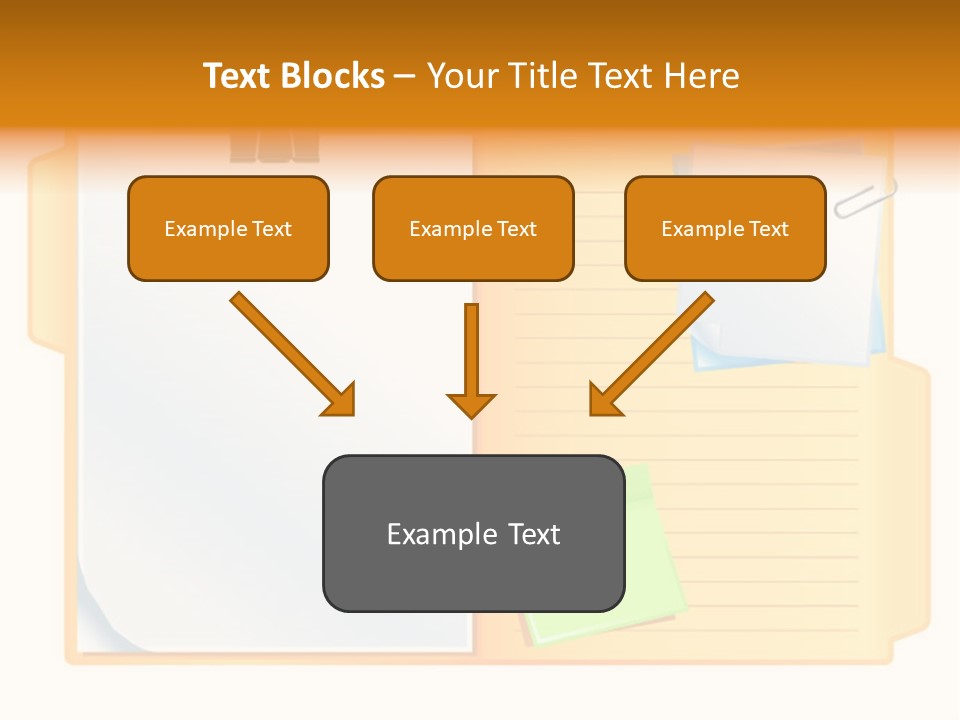 Text Blocks – Your Title Text Here

Example Text

Example Text

Example Text

Example Text